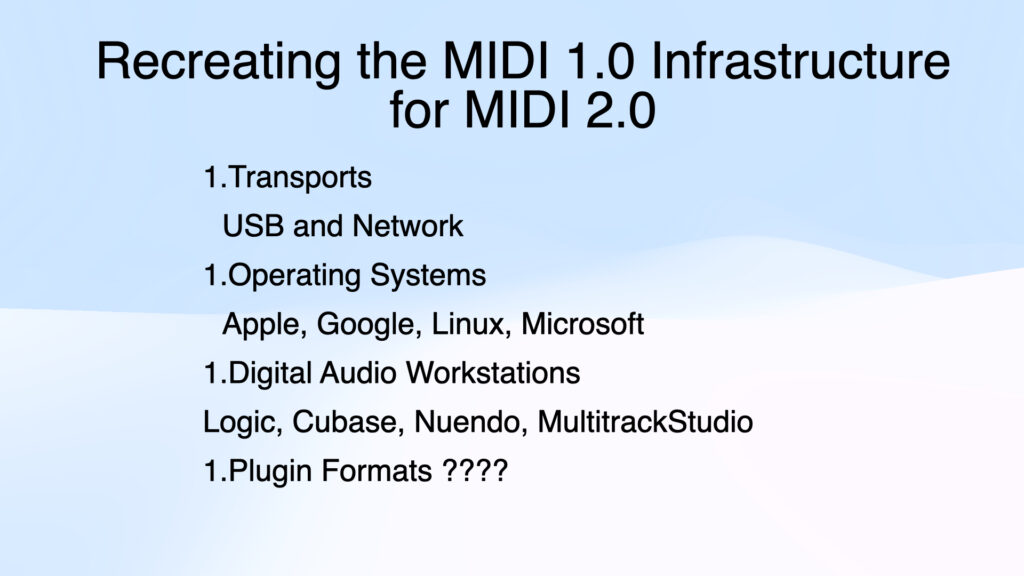 Recreating the MIDI 1.0 Infrastructure for MIDI 2.0

1.Transports

USB and Network

1.Operating Systems

Apple, Google, Linux, Microsoft

1.Digital Audio Workstations

Logic, Cubase, Nuendo, MultitrackStudio

1.Plugin Formats ????